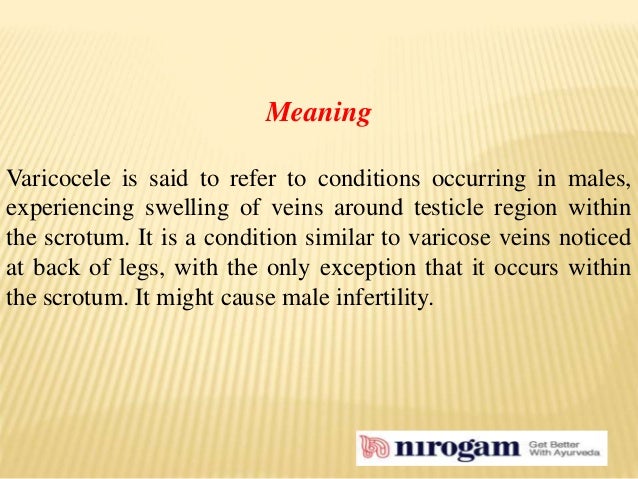 Meaning

Varicocele is said to refer to conditions occurring in males, experiencing swelling of veins around testicle region within the scrotum. It is a condition similar to varicose veins noticed at back of legs, with the only exception that it occurs within the scrotum. It might cause male infertility.

nirogam Get Better With Ayurveda